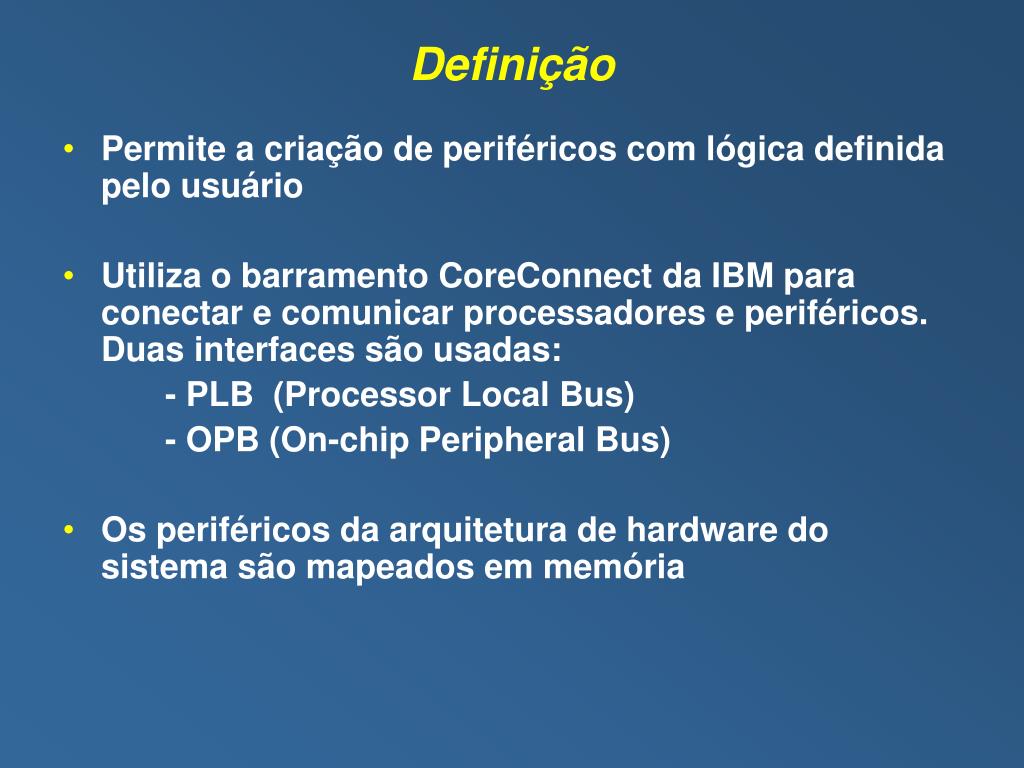 Definição

• Permite a criação de periféricos com lógica definida pelo usuário

• Utiliza o barramento CoreConnect da IBM para conectar e comunicar processadores e periféricos. Duas interfaces são usadas:
- PLB  (Processor Local Bus)
- OPB (On-chip Peripheral Bus)

• Os periféricos da arquitetura de hardware do sistema são mapeados em memória